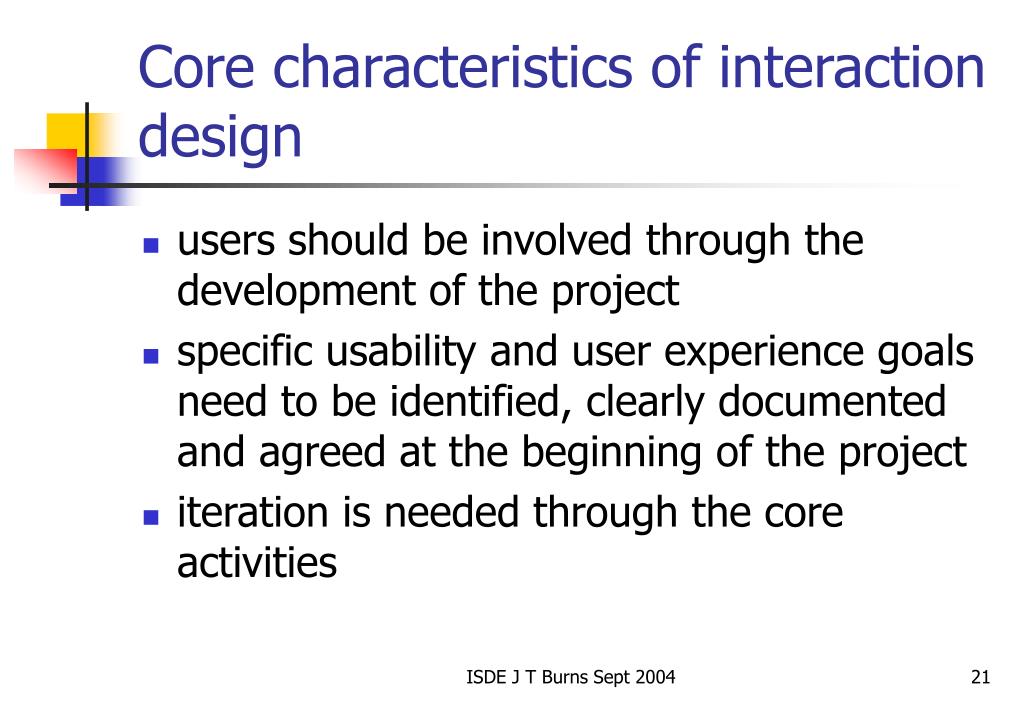 Core characteristics of interaction design

- users should be involved through the development of the project
- specific usability and user experience goals need to be identified, clearly documented and agreed at the beginning of the project
- iteration is needed through the core activities

ISDE J T Burns Sept 2004

21